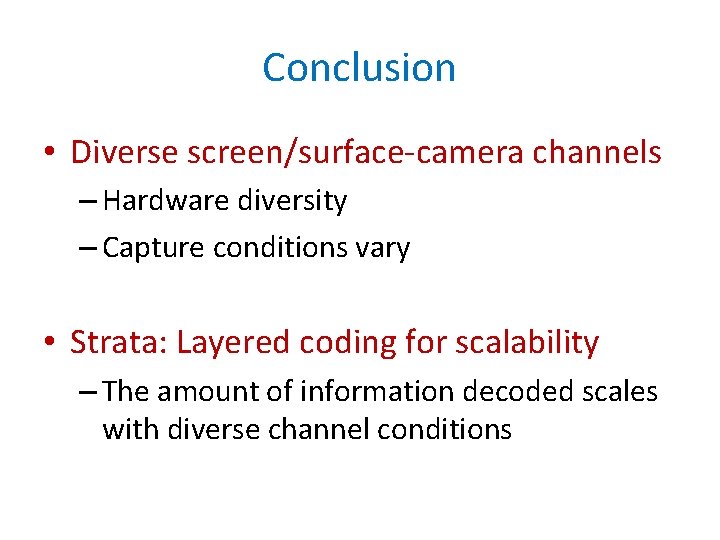 Conclusion

• Diverse screen/surface-camera channels
– Hardware diversity
– Capture conditions vary

• Strata: Layered coding for scalability
– The amount of information decoded scales with diverse channel conditions